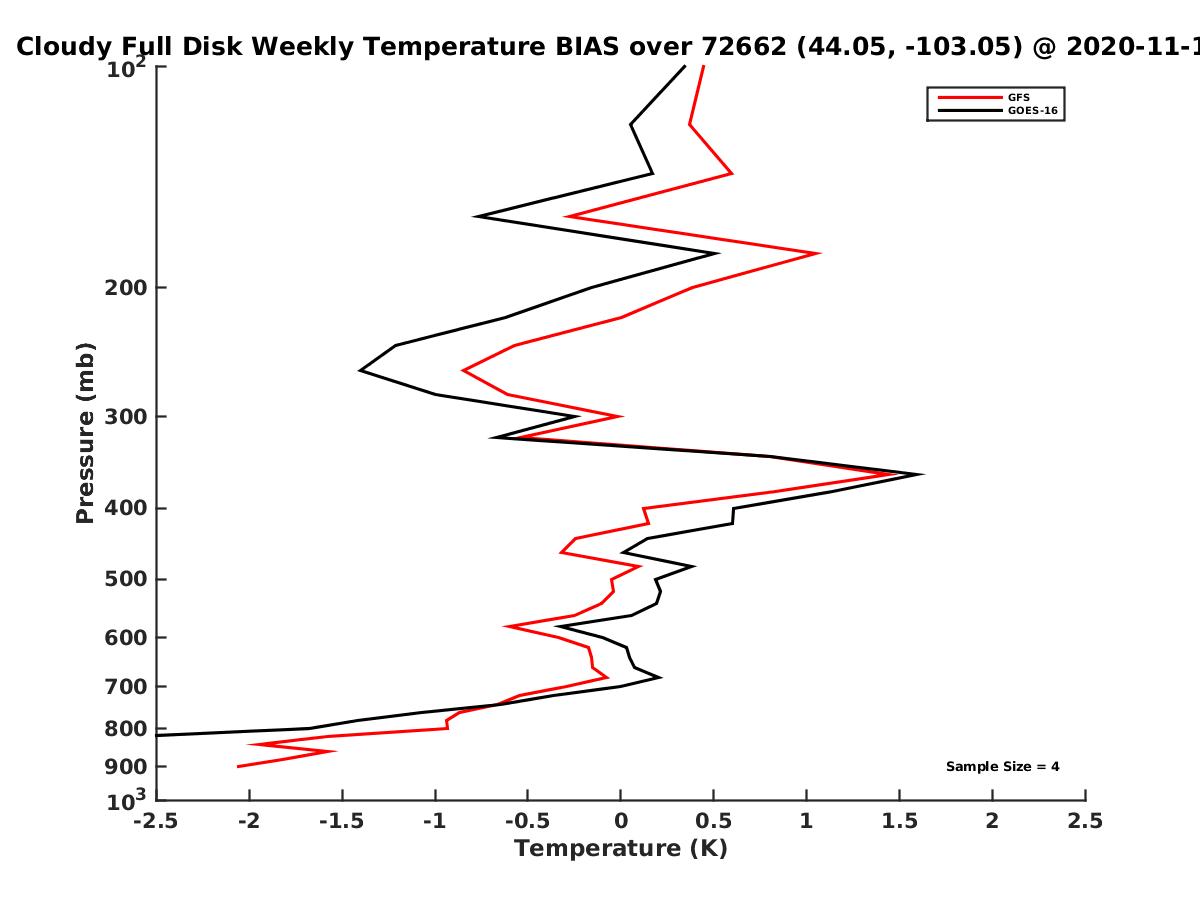 Cloudy Full Disk Weekly Temperature BIAS over 72662 (44.05, -103.05) @ 2020-11-1

GFS
GOES-16

Pressure (mb)

$10^2$
200
300
400
500
600
700
800
900
$10^3$

Sample Size = 4

-2.5 -2 -1.5 -1 -0.5 0 0.5 1 1.5 2 2.5

Temperature (K)